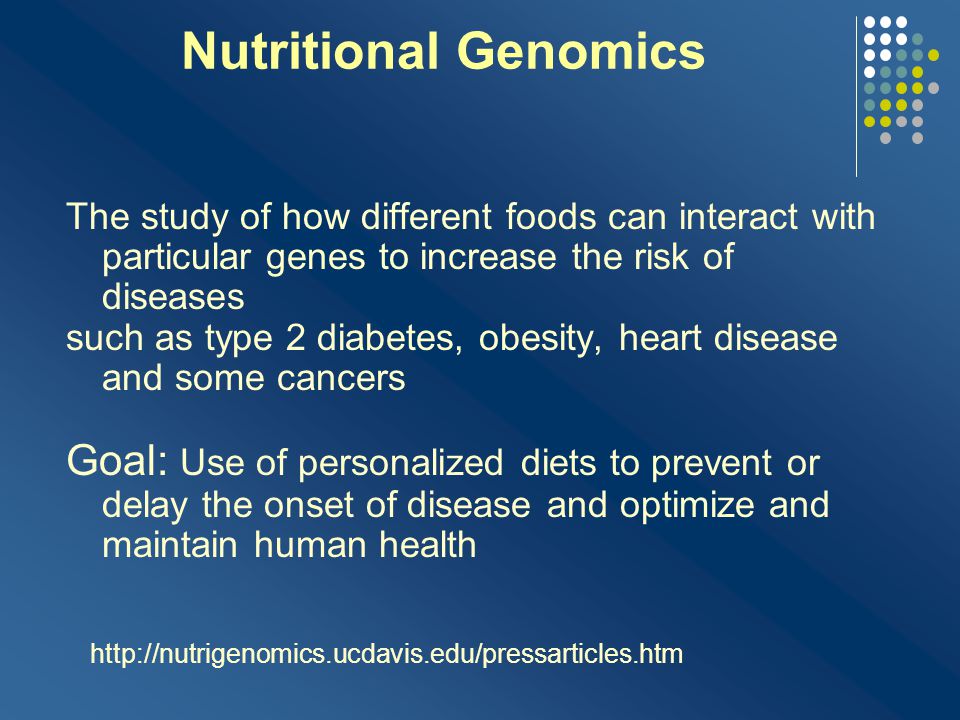 Nutritional Genomics

The study of how different foods can interact with particular genes to increase the risk of diseases
such as type 2 diabetes, obesity, heart disease and some cancers

Goal: Use of personalized diets to prevent or delay the onset of disease and optimize and maintain human health

http://nutrigenomics.ucdavis.edu/pressarticles.htm